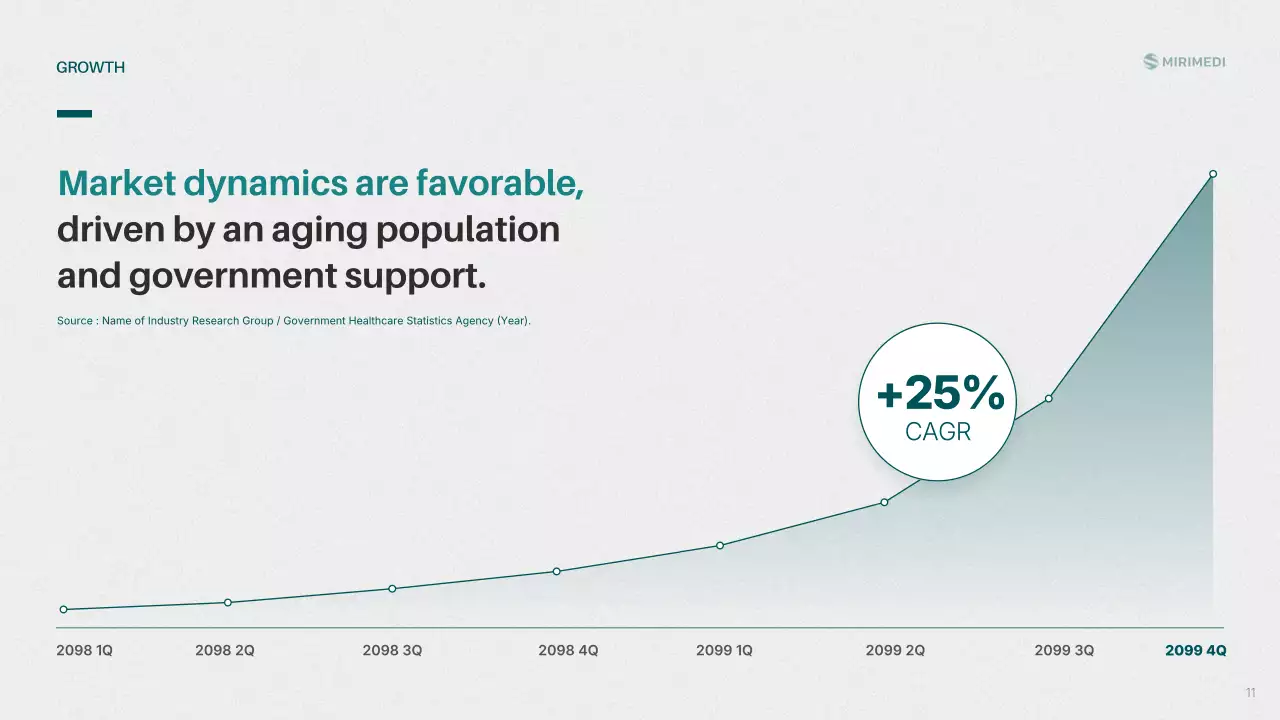 GROWTH

MIRIMEDI

Market dynamics are favorable, driven by an aging population and government support.

Source : Name of Industry Research Group / Government Healthcare Statistics Agency (Year).

+25%
CAGR

2098 1Q
2098 2Q
2098 3Q
2098 4Q
2099 1Q
2099 2Q
2099 3Q
2099 4Q

11